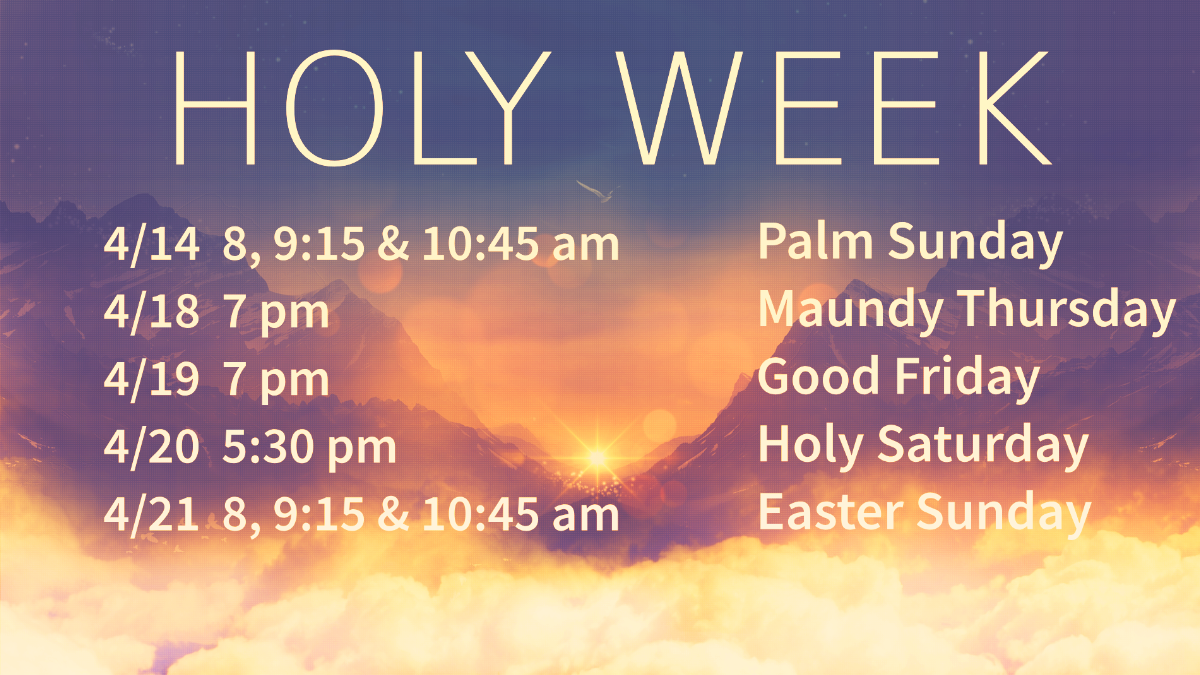 HOLY WEEK

4/14 8, 9:15 & 10:45 am
4/18 7 pm
4/19 7 pm
4/20 5:30 pm
4/21 8, 9:15 & 10:45 am

Palm Sunday
Maundy Thursday
Good Friday
Holy Saturday
Easter Sunday